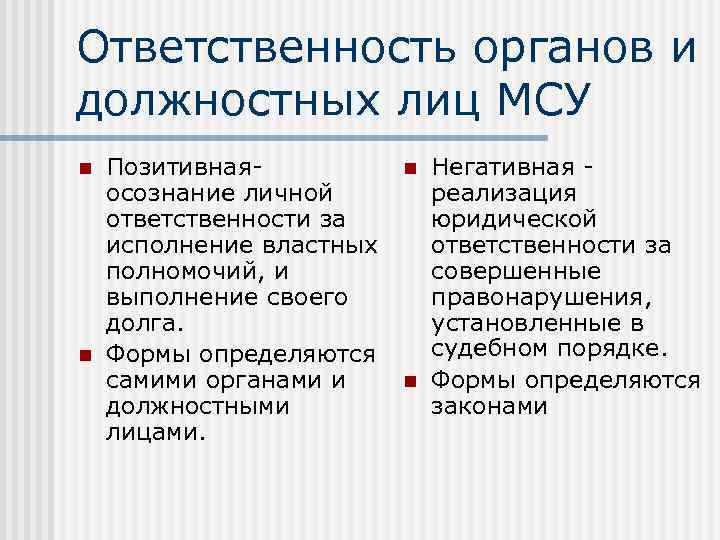 Ответственность органов и должностных лиц МСУ

Позитивная- осознание личной ответственности за исполнение властных полномочий, и выполнение своего долга.

Формы определяются самими органами и должностными лицами.

Негативная - реализация юридической ответственности за совершенные правонарушения, установленные в судебном порядке.

Формы определяются законами